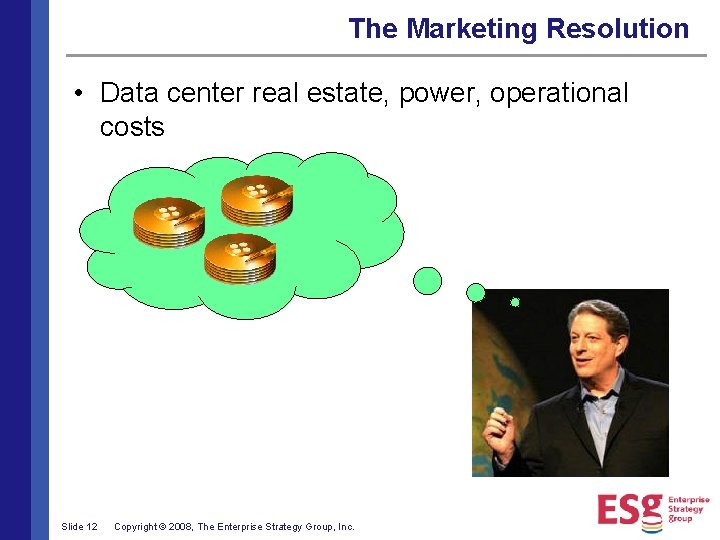 The Marketing Resolution

• Data center real estate, power, operational costs

Slide 12 Copyright © 2008, The Enterprise Strategy Group, Inc.

ESG Enterprise Strategy Group